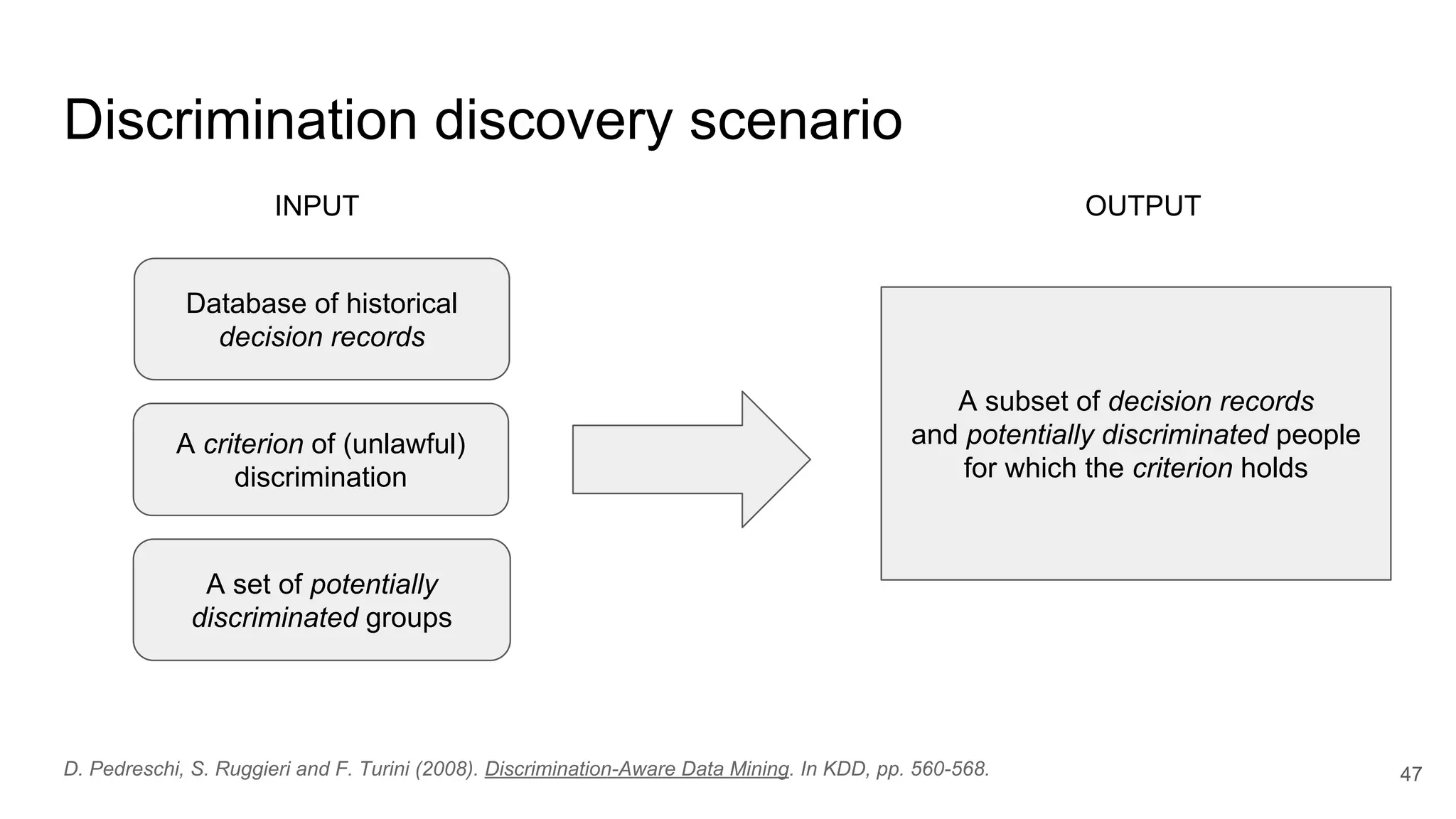 Discrimination discovery scenario

INPUT

Database of historical decision records

A criterion of (unlawful) discrimination

A set of potentially discriminated groups

OUTPUT

A subset of decision records and potentially discriminated people for which the criterion holds

D. Pedreschi, S. Ruggieri and F. Turini (2008). Discrimination-Aware Data Mining. In KDD, pp. 560-568.

47